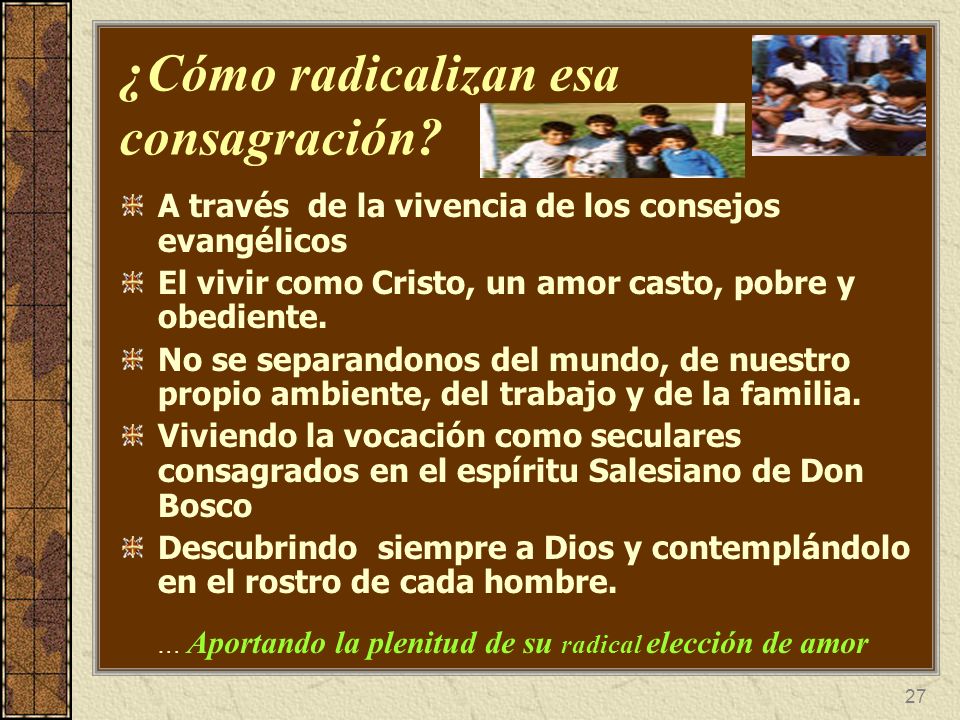 ¿Cómo radicalizan esa consagración?

A través de la vivencia de los consejos evangélicos

El vivir como Cristo, un amor casto, pobre y obediente.

No se separandonos del mundo, de nuestro propio ambiente, del trabajo y de la familia.

Viviendo la vocación como seculares consagrados en el espíritu Salesiano de Don Bosco

Descubrindo siempre a Dios y contemplándolo en el rostro de cada hombre.

… Aportando la plenitud de su radical elección de amor

27